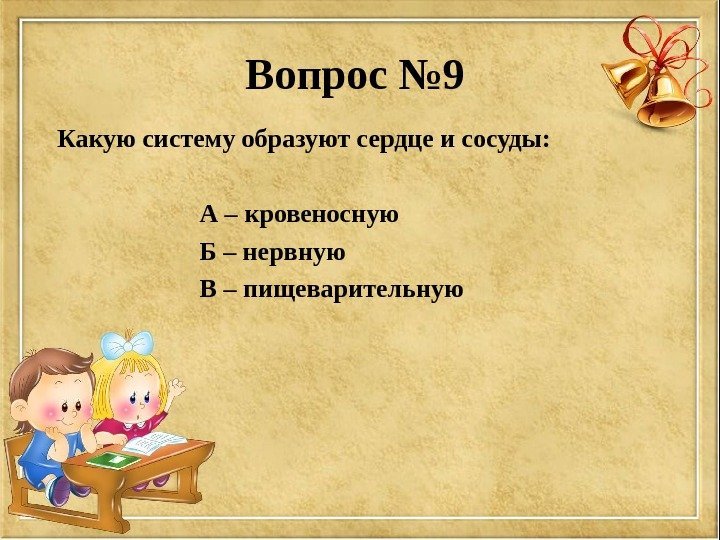 Вопрос №9

Какую систему образуют сердце и сосуды:

А – кровеносную

Б – нервную

В – пищеварительную